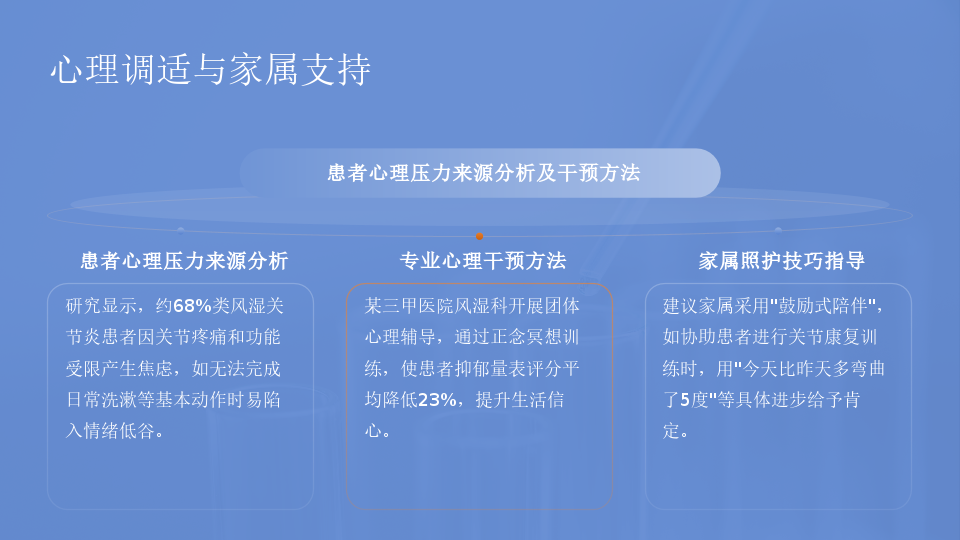 心理调适与家属支持

患者心理压力来源分析及干预方法

患者心理压力来源分析

研究显示，约68%类风湿关节炎患者因关节疼痛和功能受限产生焦虑，如无法完成日常洗漱等基本动作时易陷入情绪低谷。

专业心理干预方法

某三甲医院风湿科开展团体心理辅导，通过正念冥想训练，使患者抑郁量表评分平均降低23%，提升生活信心。

家属照护技巧指导

建议家属采用"鼓励式陪伴"，如协助患者进行关节康复训练时，用"今天比昨天多弯曲了5度"等具体进步给予肯定。